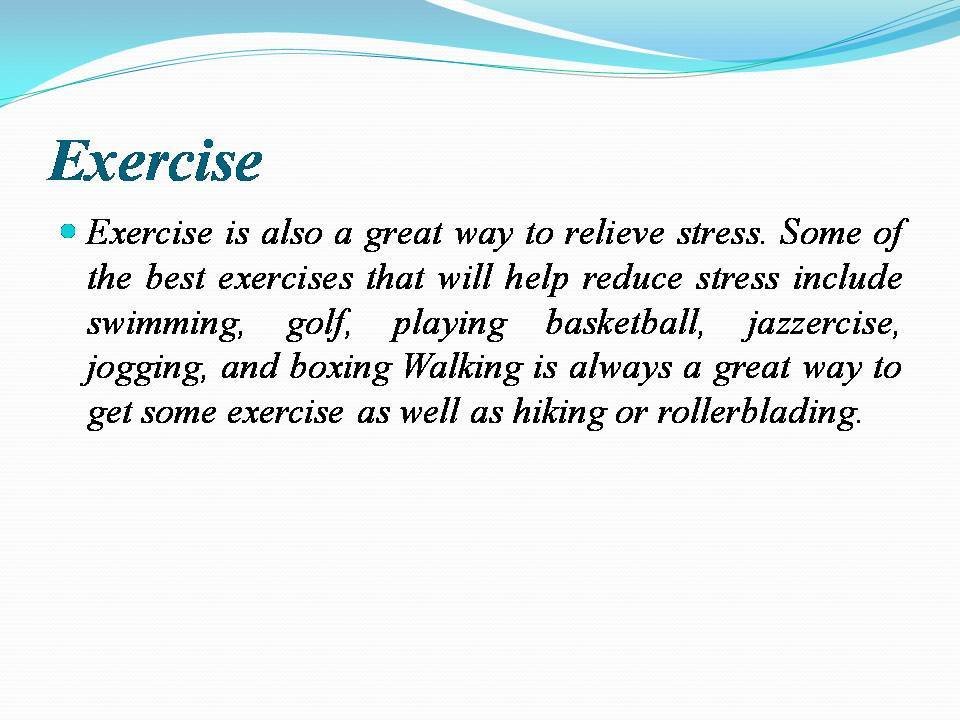 Exercise

Exercise is also a great way to relieve stress. Some of the best exercises that will help reduce stress include swimming, golf, playing basketball, jazzercise, jogging, and boxing Walking is always a great way to get some exercise as well as hiking or rollerblading.